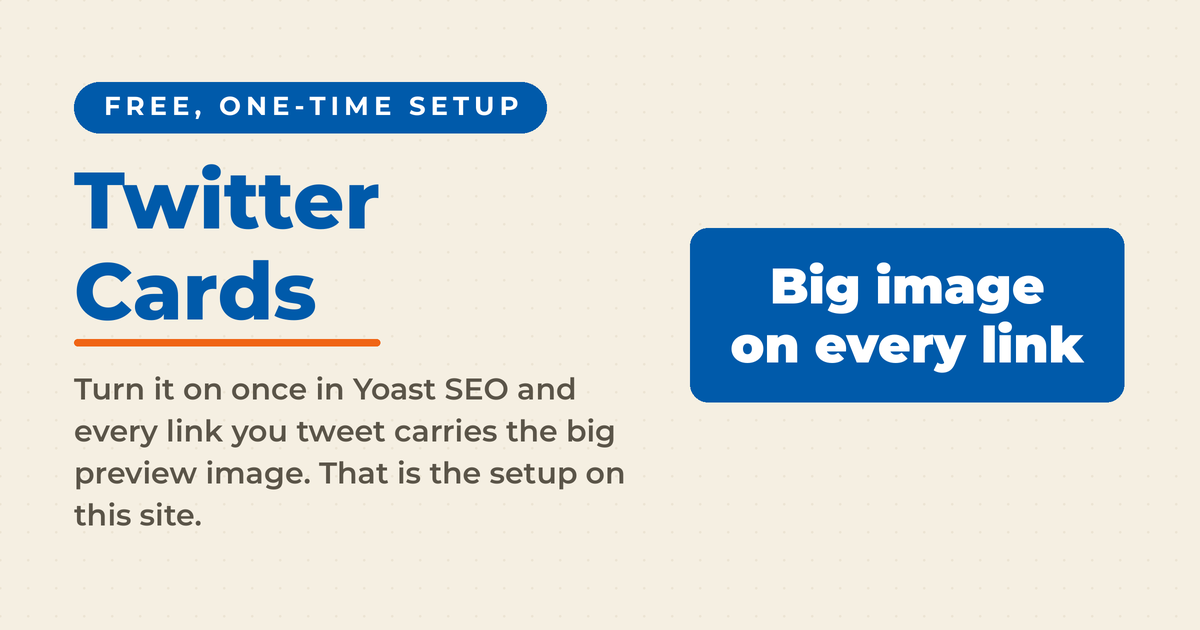 FREE, ONE-TIME SETUP

Twitter Cards

Turn it on once in Yoast SEO and every link you tweet carries the big preview image. That is the setup on this site.

Big image on every link